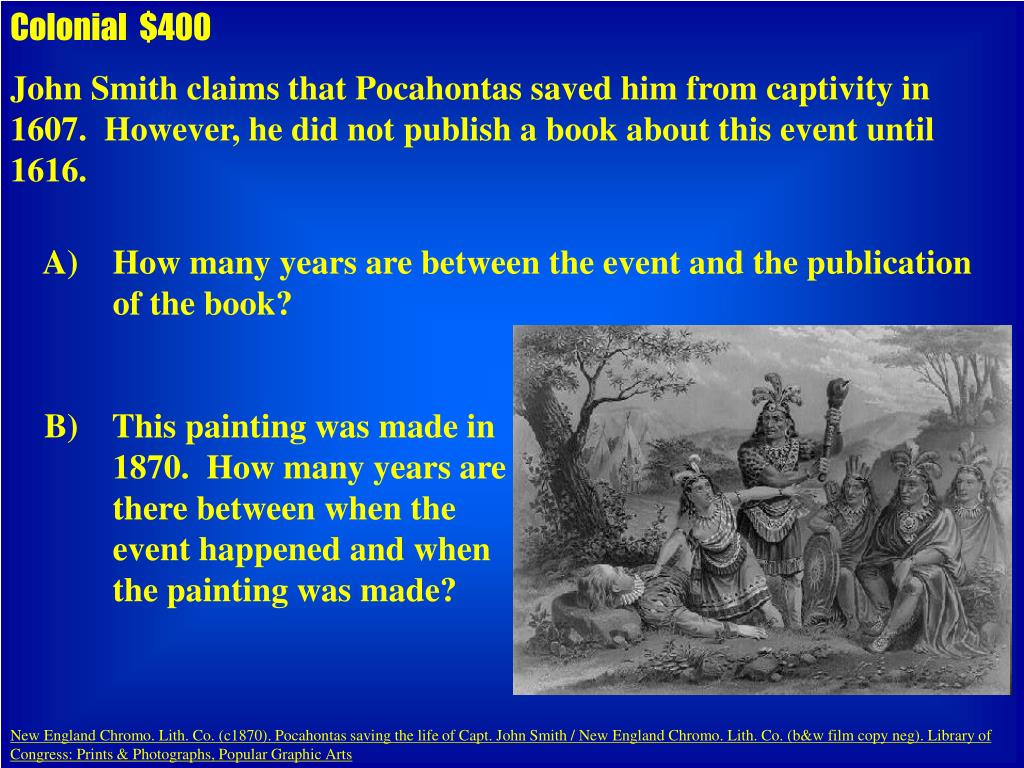 Colonial $400

John Smith claims that Pocahontas saved him from captivity in 1607. However, he did not publish a book about this event until 1616.

A) How many years are between the event and the publication of the book?

B) This painting was made in 1870. How many years are there between when the event happened and when the painting was made?

New England Chromo. Lith. Co. (c1870). Pocahontas saving the life of Capt. John Smith / New England Chromo. Lith. Co. (b&w film copy neg). Library of Congress: Prints & Photographs, Popular Graphic Arts